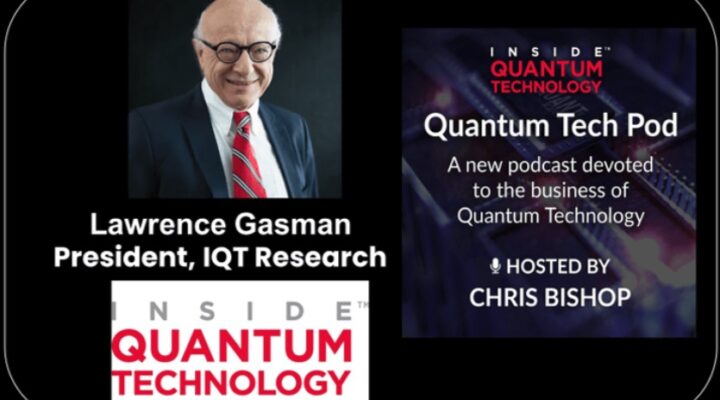 Lawrence Gasman
President, IQT Research

INSIDE™
QUANTUM
TECHNOLOGY

INSIDE™
QUANTUM
TECHNOLOGY

Quantum Tech Pod

A new podcast devoted to the business of Quantum Technology

HOSTED BY
CHRIS BISHOP